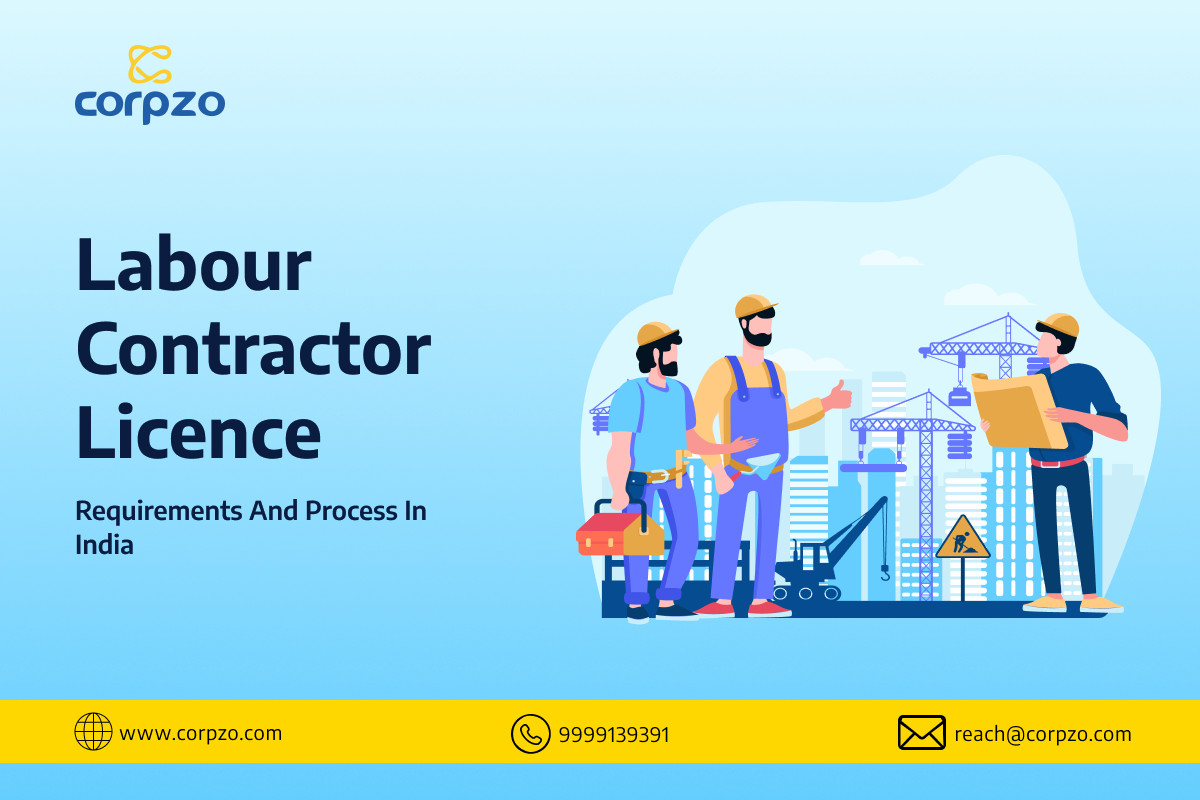 corpzo

Labour Contractor Licence

Requirements And Process In India

www.corpzo.com

9999139391

reach@corpzo.com